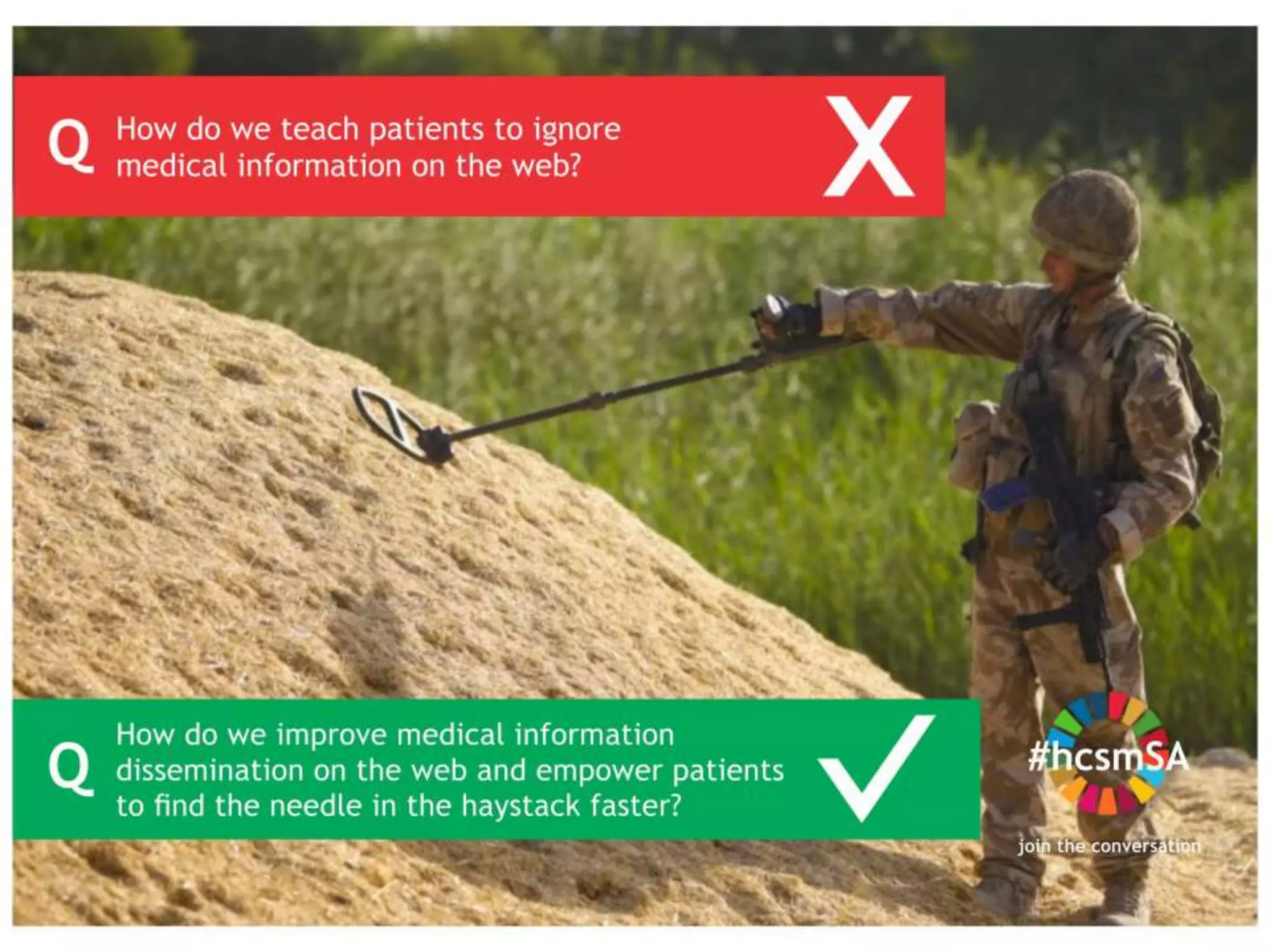 Q How do we teach patients to ignore medical information on the web?

X

Q How do we improve medical information dissemination on the web and empower patients to find the needle in the haystack faster?

#hcsmSA
join the conversation